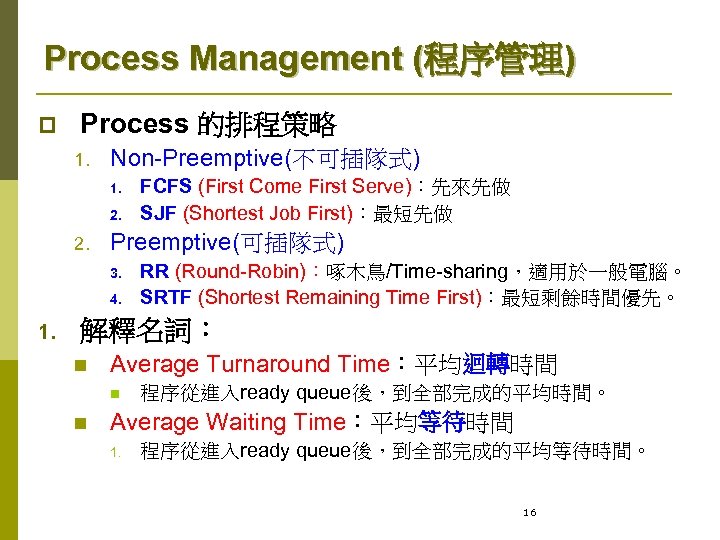 Process Management (程序管理)

Process 的排程策略

1. Non-Preemptive(不可插隊式)

1. FCFS (First Come First Serve)：先來先做

2. SJF (Shortest Job First)：最短先做

2. Preemptive(可插隊式)

3. RR (Round-Robin)：啄木鳥/Time-sharing，適用於一般電腦。

4. SRTF (Shortest Remaining Time First)：最短剩餘時間優先。

1. 解釋名詞：

Average Turnaround Time：平均迴轉時間

程序從進入ready queue後，到全部完成的平均時間。

Average Waiting Time：平均等待時間

1. 程序從進入ready queue後，到全部完成的平均等待時間。

16